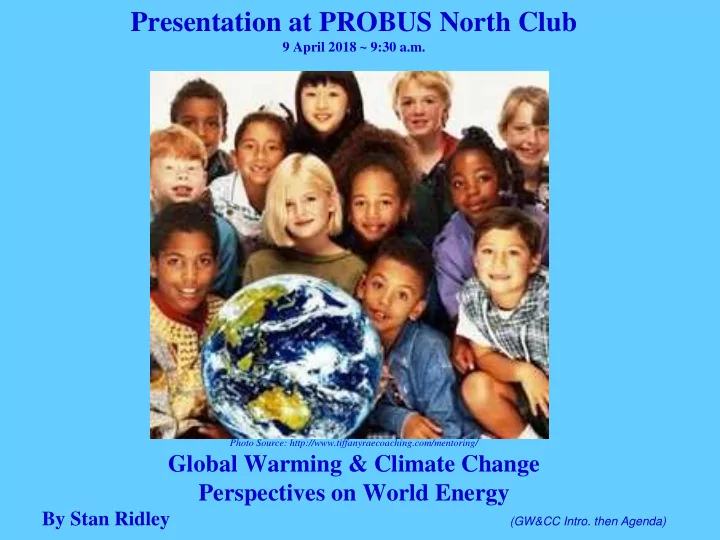 Presentation at PROBUS North Club
9 April 2018 ~ 9:30 a.m.

Photo Source: http://www.tiffanyraecoaching.com/mentoring/

Global Warming & Climate Change
Perspectives on World Energy

By Stan Ridley

(GW&CC Intro. then Agenda)